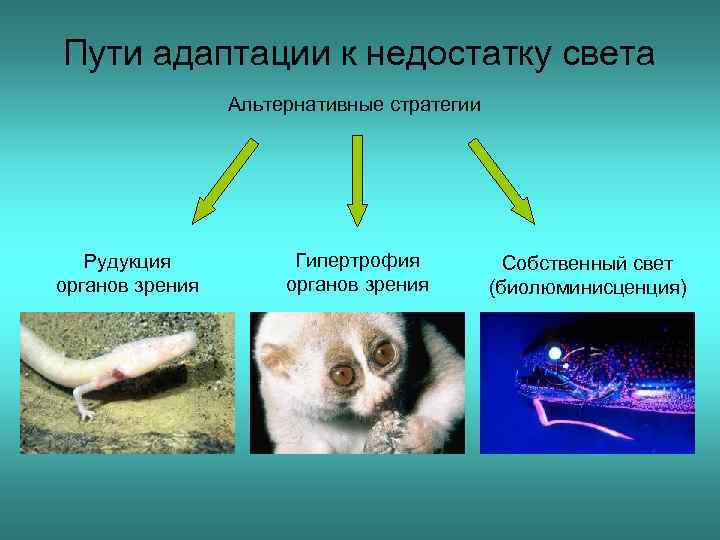 Пути адаптации к недостатку света

Альтернативные стратегии

Рудукция органов зрения

Гипертрофия органов зрения

Собственный свет (биолюминисценция)